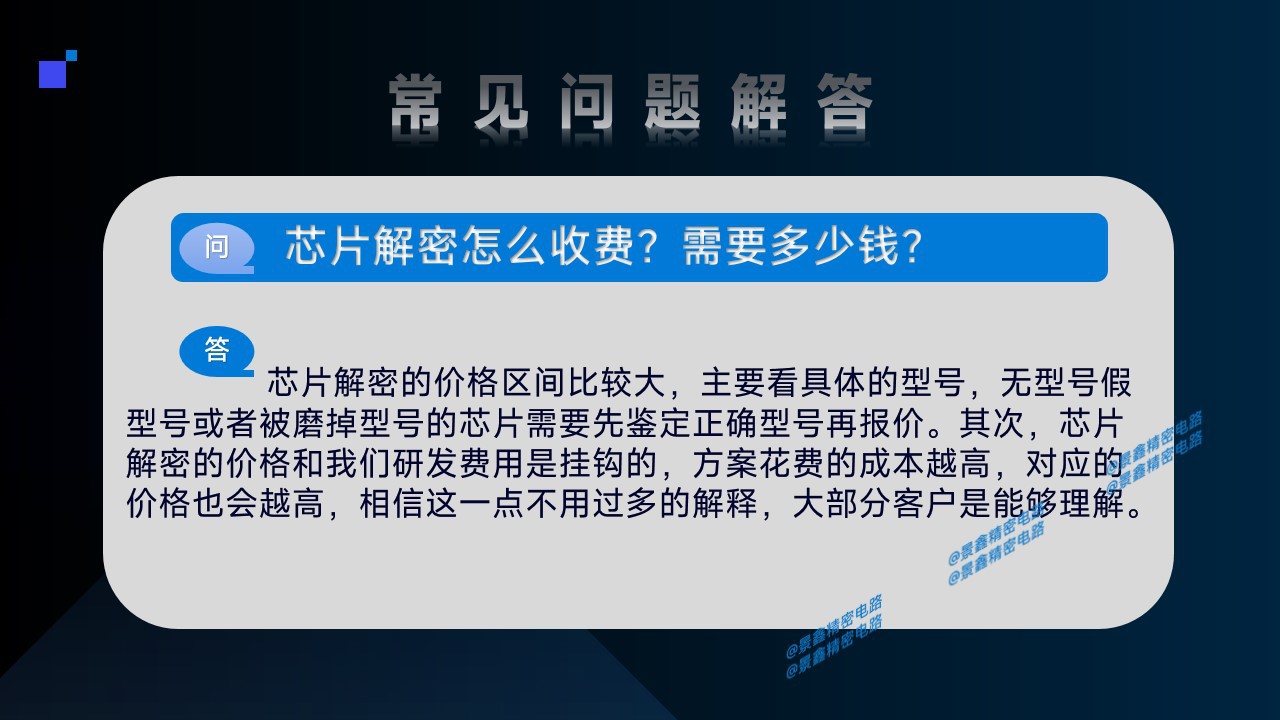 常见问题解答

问 芯片解密怎么收费？需要多少钱？

答 芯片解密的价格区间比较大，主要看具体的型号，无型号假型号或者被磨掉型号的芯片需要先鉴定正确型号再报价。其次，芯片解密的价格和我们研发费用是挂钩的，方案花费的成本越高，对应的价格也会越高，相信这一点不用过多的解释，大部分客户是能够理解。

@景鑫精密电路
@景鑫精密电路
@景鑫精密电路
@景鑫精密电路
@景鑫精密电路
@景鑫精密电路